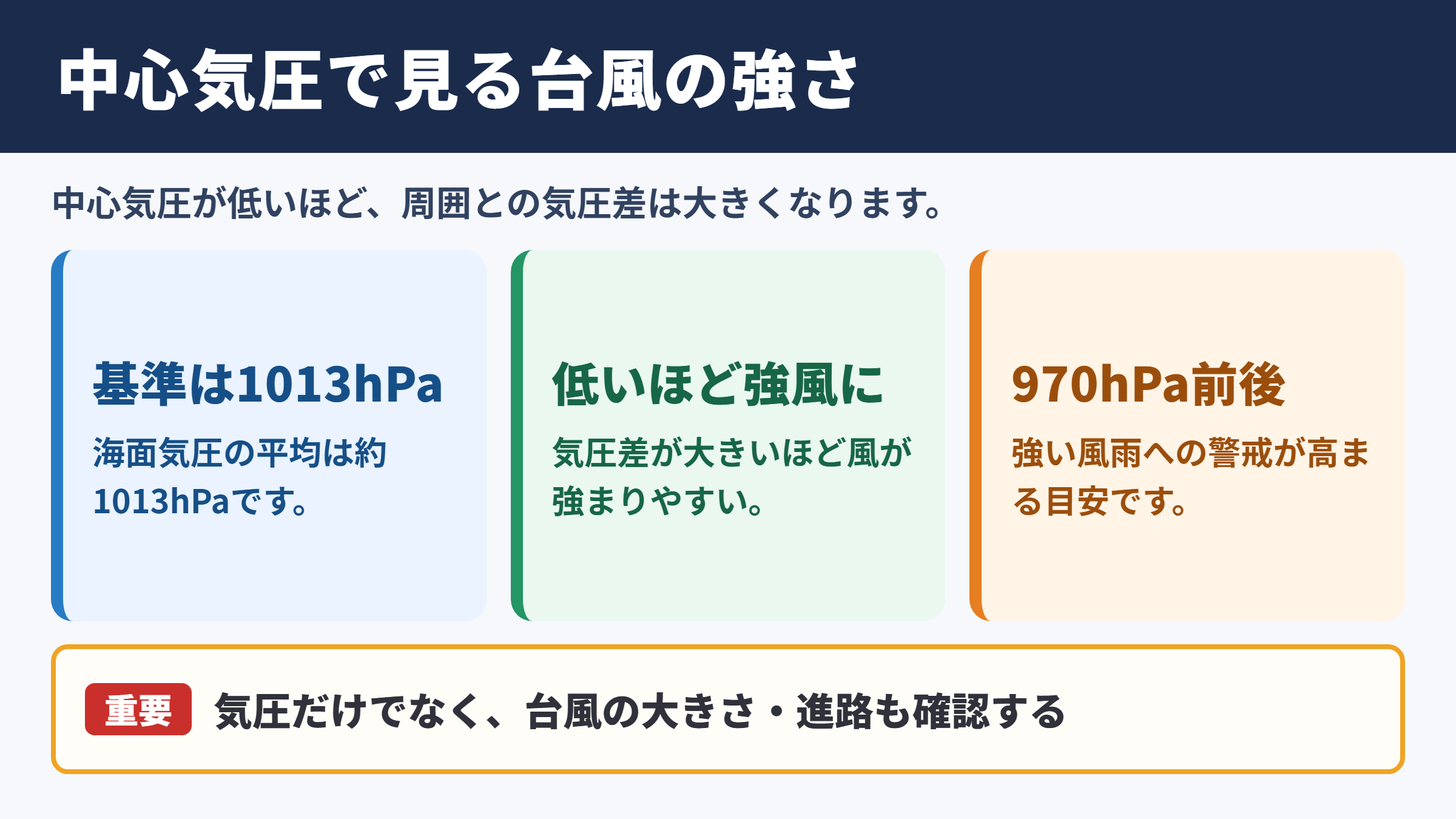 中心気圧で見る台風の強さ

中心気圧が低いほど、周囲との気圧差は大きくなります。

基準は1013hPa

海面気圧の平均は約1013hPaです。

低いほど強風に

気圧差が大きいほど風が強まりやすい。

970hPa前後

強い風雨への警戒が高まる目安です。

重要 気圧だけでなく、台風の大きさ・進路も確認する